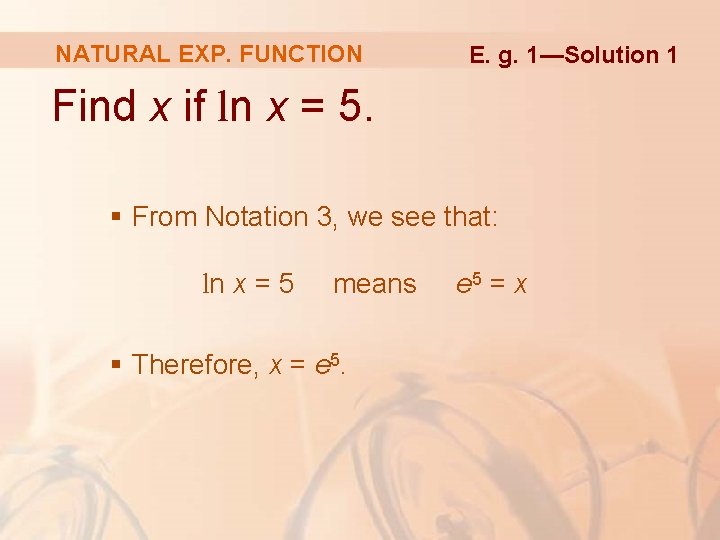 NATURAL EXP. FUNCTION

E. g. 1—Solution 1

Find $x$ if $\ln x = 5$.

▪ From Notation 3, we see that:

$\ln x = 5$ means $e^5 = x$

▪ Therefore, $x = e^5$.